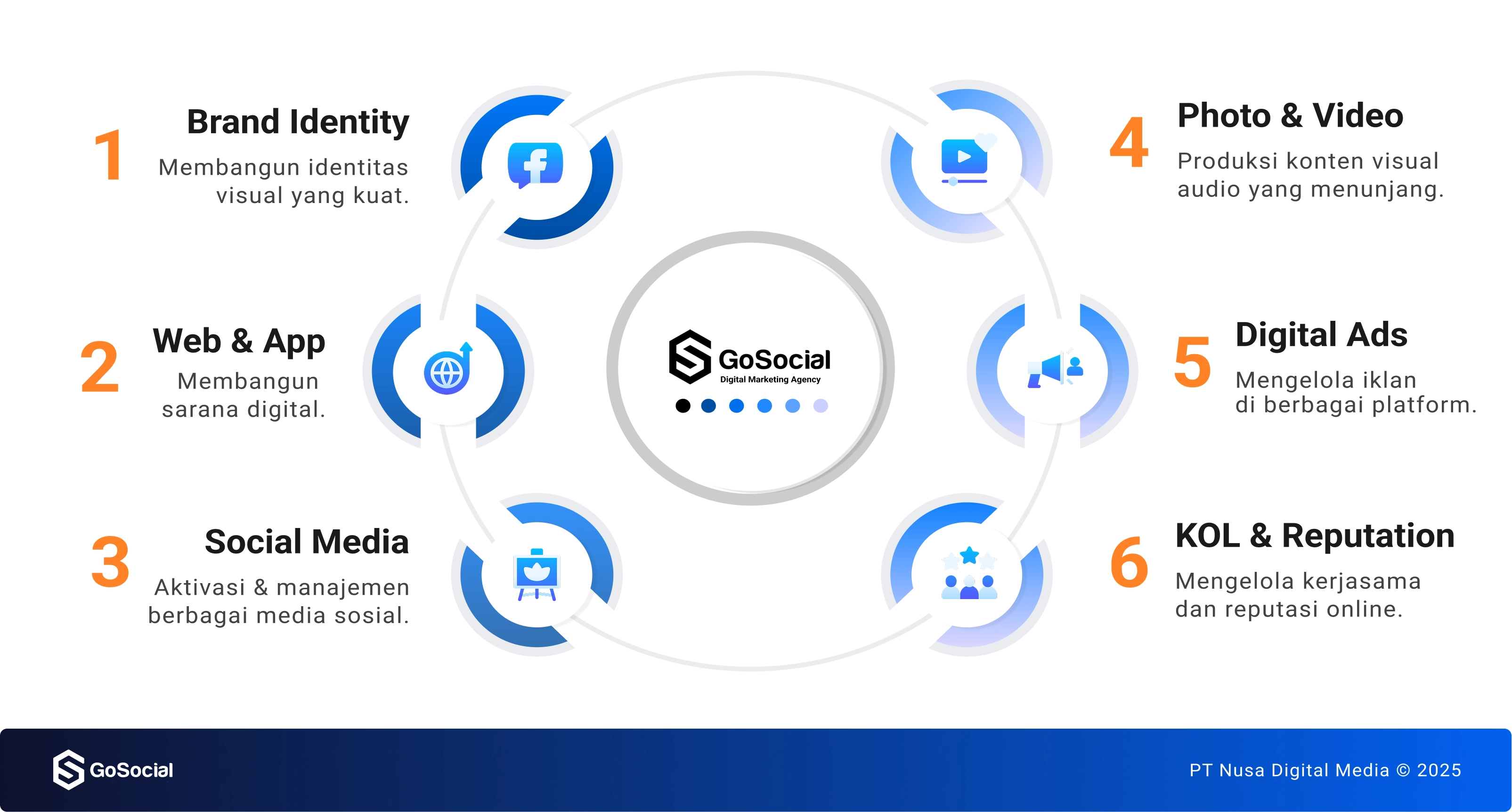 1
Brand Identity
Membangun identitas visual yang kuat.

2
Web & App
Membangun sarana digital.

3
Social Media
Aktivasi & manajemen berbagai media sosial.

GoSocial
Digital Marketing Agency

4
Photo & Video
Produksi konten visual audio yang menunjang.

5
Digital Ads
Mengelola iklan di berbagai platform.

6
KOL & Reputation
Mengelola kerjasama dan reputasi online.

GoSocial

PT Nusa Digital Media © 2025